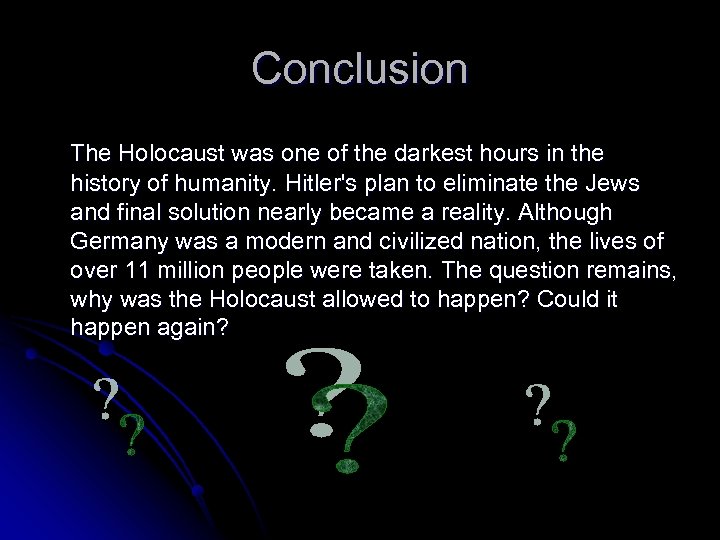 Conclusion

The Holocaust was one of the darkest hours in the history of humanity. Hitler's plan to eliminate the Jews and final solution nearly became a reality. Although Germany was a modern and civilized nation, the lives of over 11 million people were taken. The question remains, why was the Holocaust allowed to happen? Could it happen again?

?
?
?
?
?
?